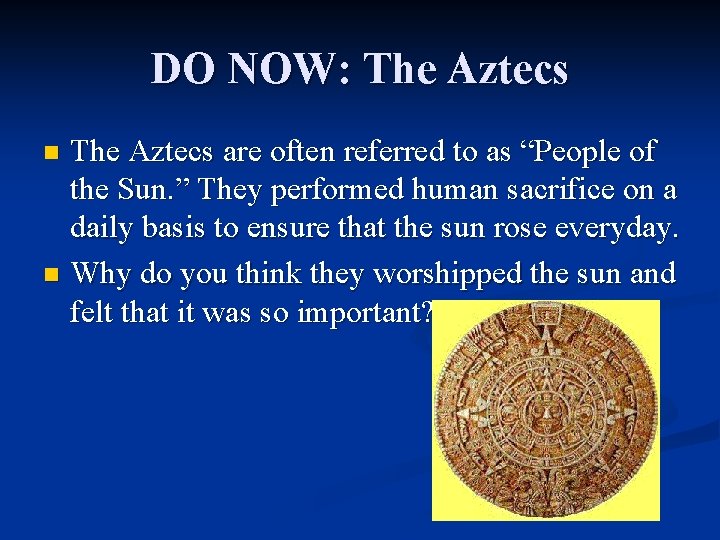 DO NOW: The Aztecs

The Aztecs are often referred to as “People of the Sun.” They performed human sacrifice on a daily basis to ensure that the sun rose everyday.

Why do you think they worshipped the sun and felt that it was so important?